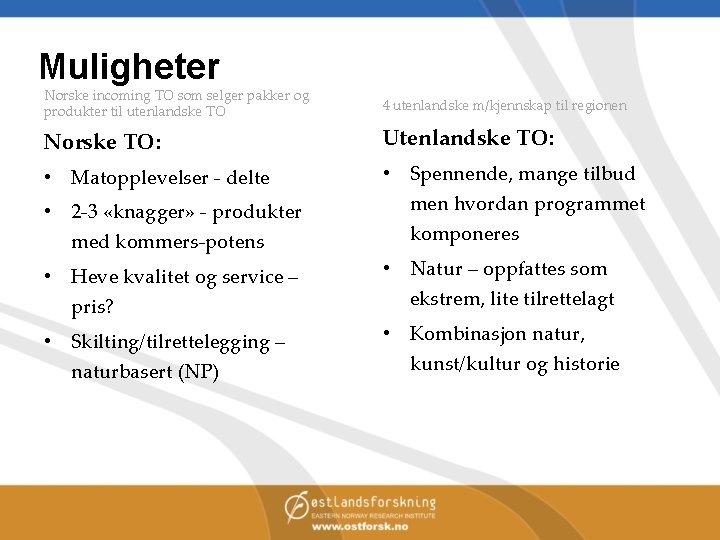 Muligheter

Norske incoming TO som selger pakker og produkter til utenlandske TO

Norske TO:

• Matopplevelser - delte
• 2-3 «knagger» - produkter med kommers-potens
• Heve kvalitet og service – pris?
• Skilting/tilrettelegging – naturbasert (NP)

4 utenlandske m/kjennskap til regionen

Utenlandske TO:

• Spennende, mange tilbud men hvordan programmet komponeres
• Natur – oppfattes som ekstrem, lite tilrettelagt
• Kombinasjon natur, kunst/kultur og historie

østlandsforskning
EASTERN NORWAY RESEARCH INSTITUTE
www.ostforsk.no